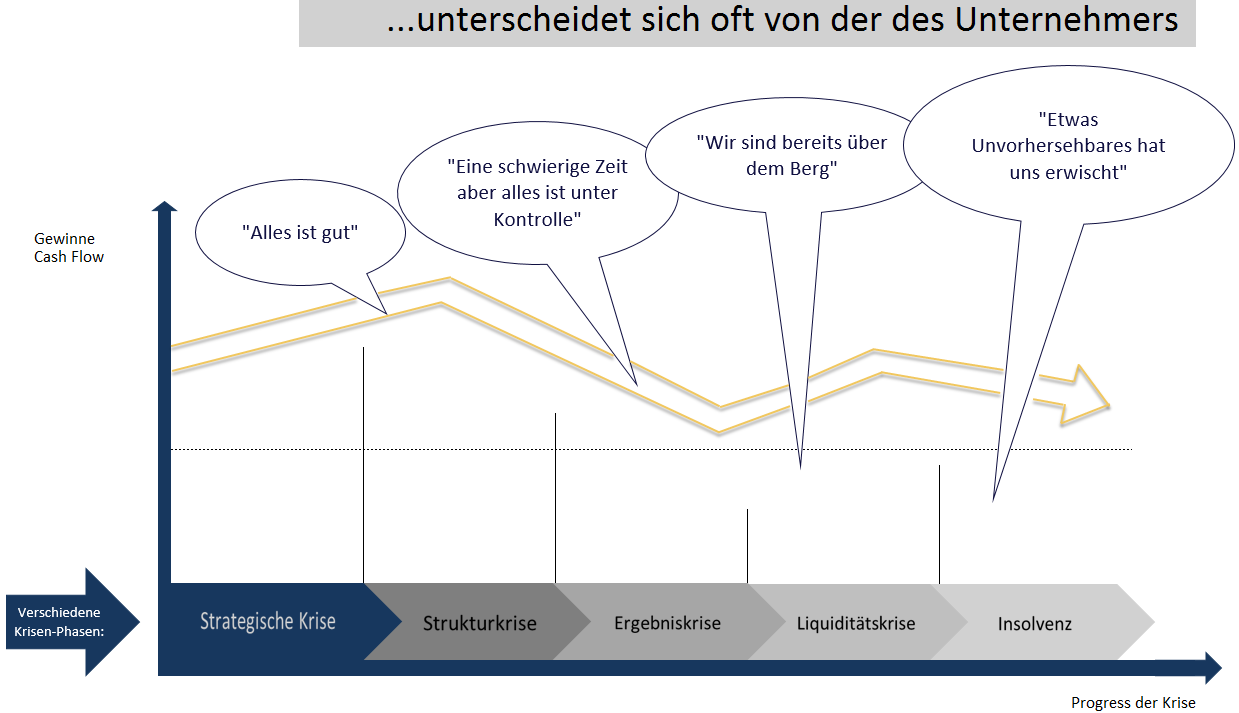 ...unterscheidet sich oft von der des Unternehmers

"Alles ist gut"

"Eine schwierige Zeit aber alles ist unter Kontrolle"

"Wir sind bereits über dem Berg"

"Etwas Unvorhersehbares hat uns erwischt"

Gewinne
Cash Flow

Verschiedene Krisen-Phasen:

Strategische Krise

Strukturkrise

Ergebniskrise

Liquiditätskrise

Insolvenz

Progress der Krise